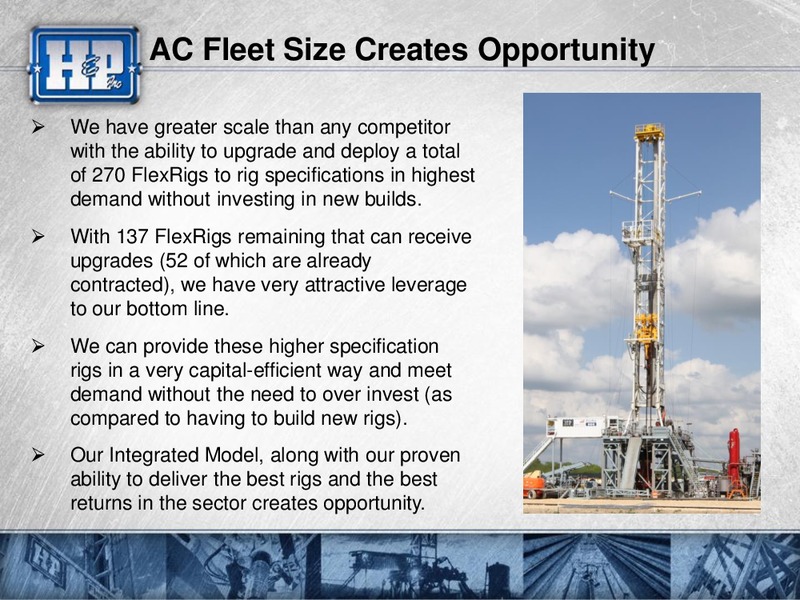 H&P Inc

AC Fleet Size Creates Opportunity

➢ We have greater scale than any competitor with the ability to upgrade and deploy a total of 270 FlexRigs to rig specifications in highest demand without investing in new builds.

➢ With 137 FlexRigs remaining that can receive upgrades (52 of which are already contracted), we have very attractive leverage to our bottom line.

➢ We can provide these higher specification rigs in a very capital-efficient way and meet demand without the need to over invest (as compared to having to build new rigs).

➢ Our Integrated Model, along with our proven ability to deliver the best rigs and the best returns in the sector creates opportunity.

H&P